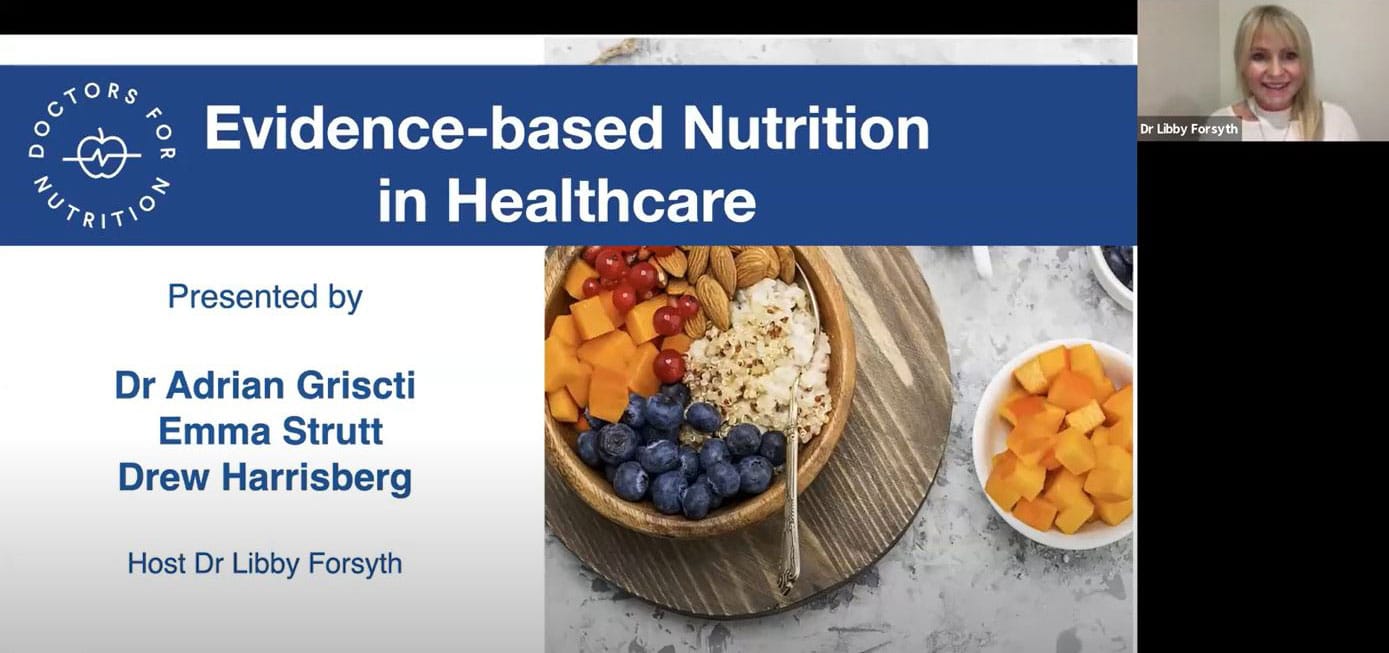 DOCTORS FOR NUTRITION

Evidence-based Nutrition in Healthcare

Presented by

Dr Adrian Griscti
Emma Strutt
Drew Harrisberg

Host Dr Libby Forsyth

Dr Libby Forsyth